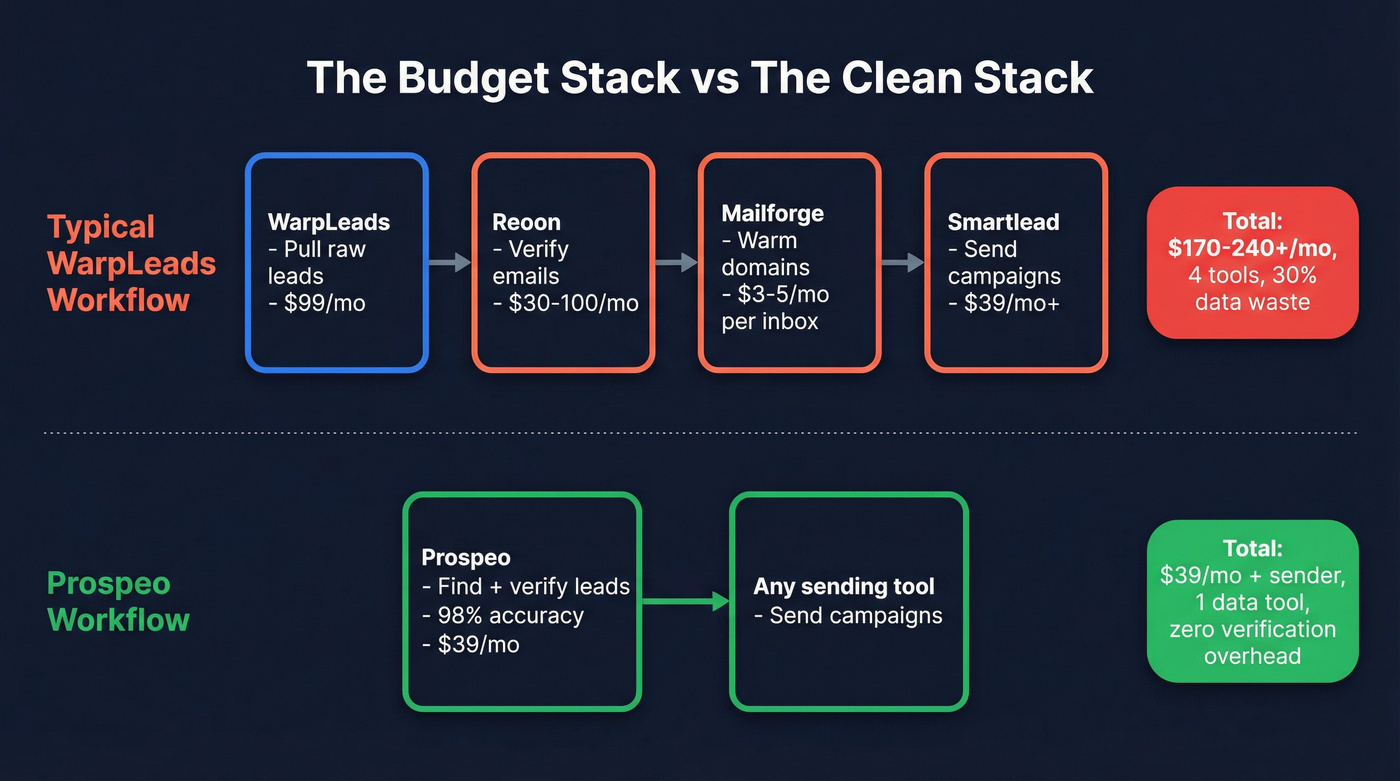 The Budget Stack vs The Clean Stack

Typical WarpLeads Workflow

WarpLeads
- Pull raw leads
- \$99/mo

Reoon
- Verify emails
- \$30-100/mo

Mailforge
- Warm domains
- \$3-5/mo per inbox

Smartlead
- Send campaigns
- \$39/mo+

Total:
\$170-240+/mo,
4 tools, 30% data waste

Prospeo Workflow

Prospeo
- Find + verify leads
- 98% accuracy
- \$39/mo

Any sending tool
- Send campaigns

Total:
\$39/mo + sender,
1 data tool,
zero verification overhead